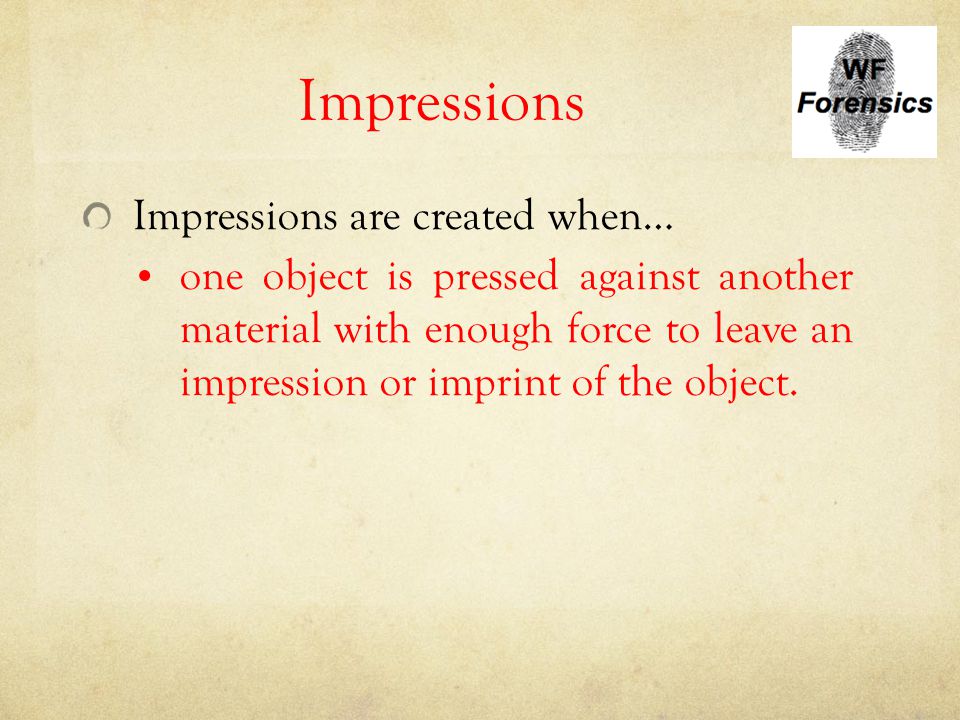 Impressions

WF Forensics

Impressions are created when…

• one object is pressed against another material with enough force to leave an impression or imprint of the object.